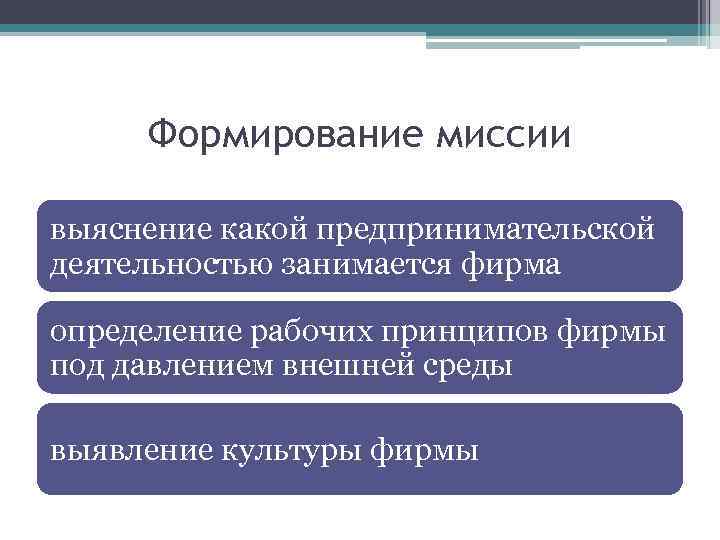 Формирование миссии

выяснение какой предпринимательской деятельностью занимается фирма

определение рабочих принципов фирмы под давлением внешней среды

выявление культуры фирмы